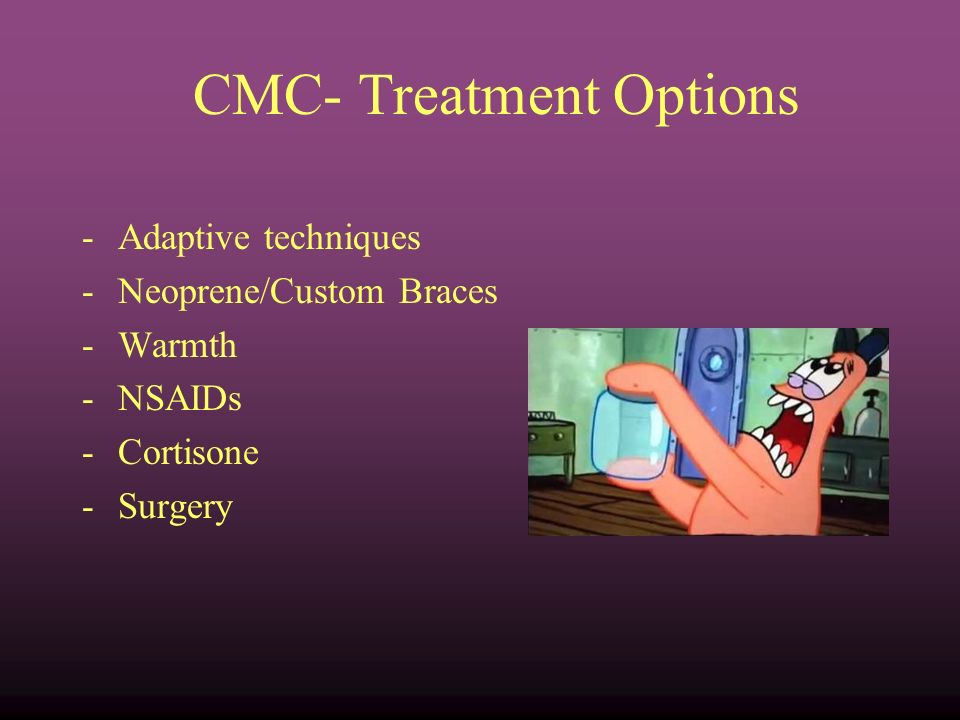 CMC- Treatment Options

- Adaptive techniques
- Neoprene/Custom Braces
- Warmth
- NSAIDs
- Cortisone
- Surgery